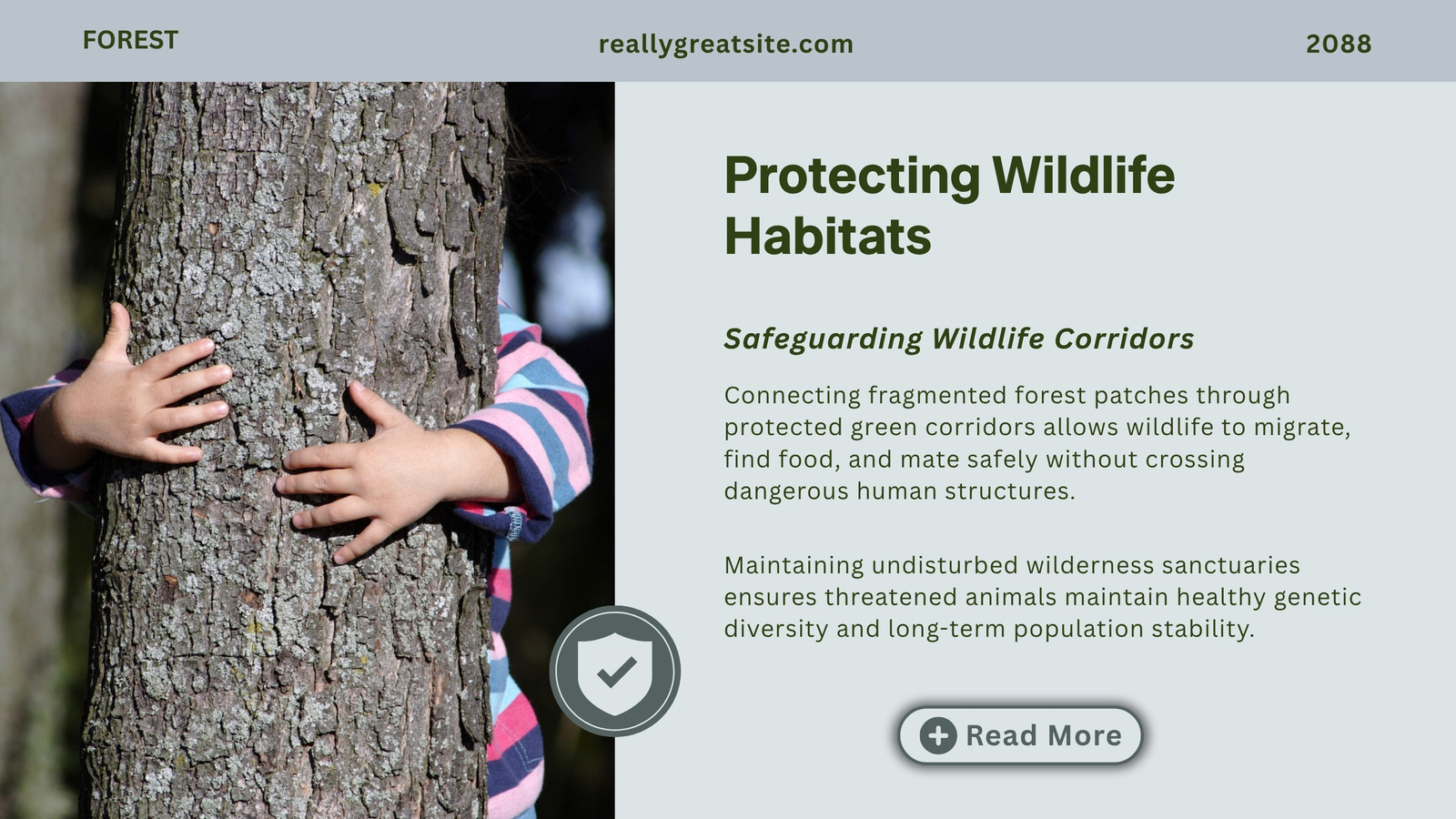 FOREST

reallygreatsite.com

2088

Protecting Wildlife Habitats

Safeguarding Wildlife Corridors

Connecting fragmented forest patches through protected green corridors allows wildlife to migrate, find food, and mate safely without crossing dangerous human structures.

Maintaining undisturbed wilderness sanctuaries ensures threatened animals maintain healthy genetic diversity and long-term population stability.

Read More